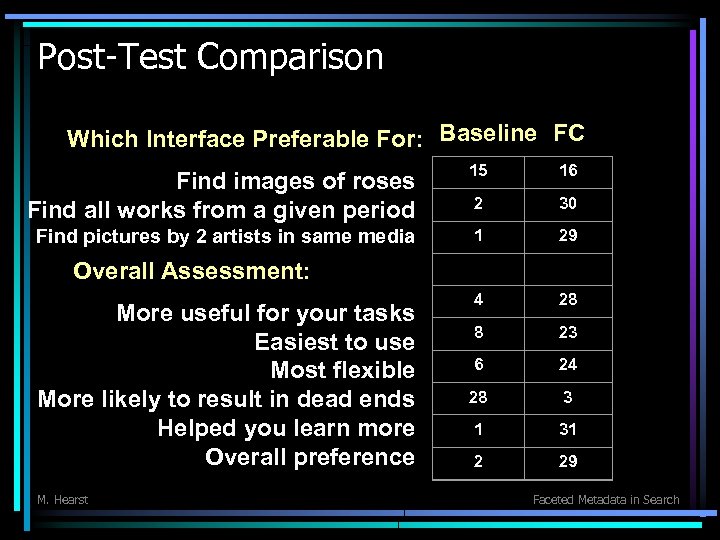 Post-Test Comparison

| Which Interface Preferable For: | Baseline | FC |
|---|---|---|
| Find images of roses | 15 | 16 |
| Find all works from a given period | 2 | 30 |
| Find pictures by 2 artists in same media | 1 | 29 |
| Overall Assessment: | | |
| More useful for your tasks | 4 | 28 |
| Easiest to use | 8 | 23 |
| Most flexible | 6 | 24 |
| More likely to result in dead ends | 28 | 3 |
| Helped you learn more | 1 | 31 |
| Overall preference | 2 | 29 |

M. Hearst

Faceted Metadata in Search